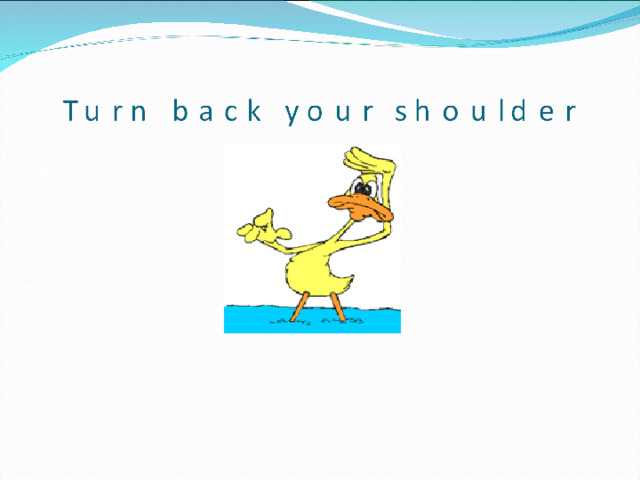 Turn back your shoulder